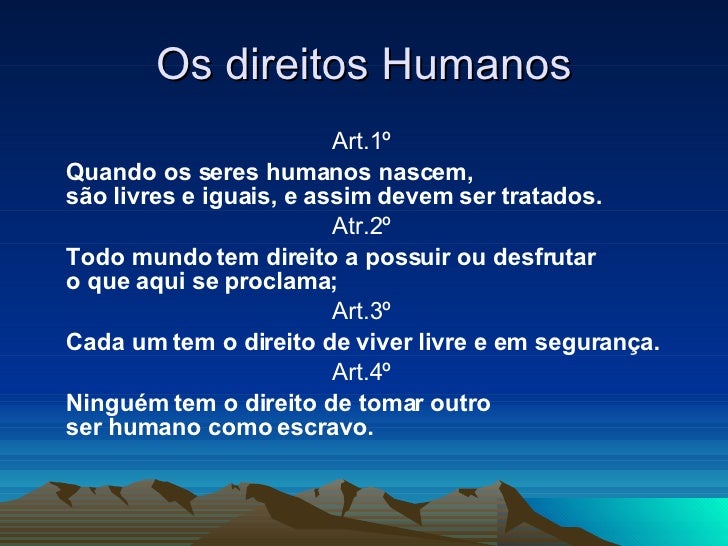 Os direitos Humanos

Art.1º

Quando os seres humanos nascem, são livres e iguais, e assim devem ser tratados.

Atr.2º

Todo mundo tem direito a possuir ou desfrutar o que aqui se proclama;

Art.3º

Cada um tem o direito de viver livre e em segurança.

Art.4º

Ninguém tem o direito de tomar outro ser humano como escravo.